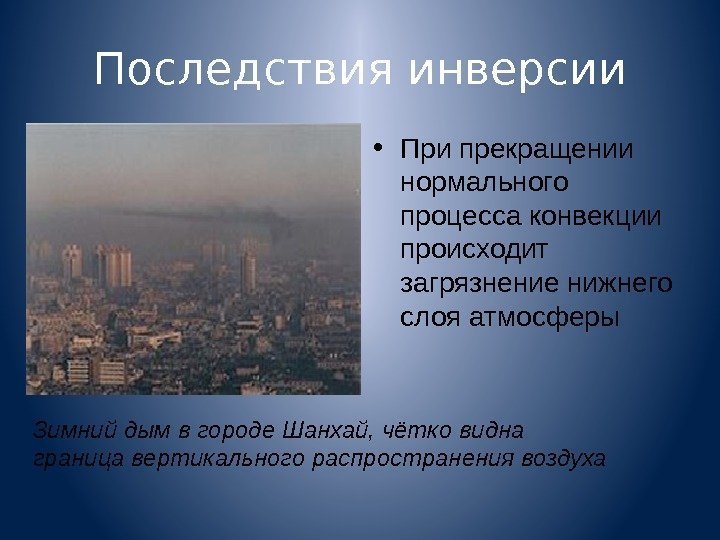 Последствия инверсии

• При прекращении нормального процесса конвекции происходит загрязнение нижнего слоя атмосферы

Зимний дым в городе Шанхай, чётко видна граница вертикального распространения воздуха